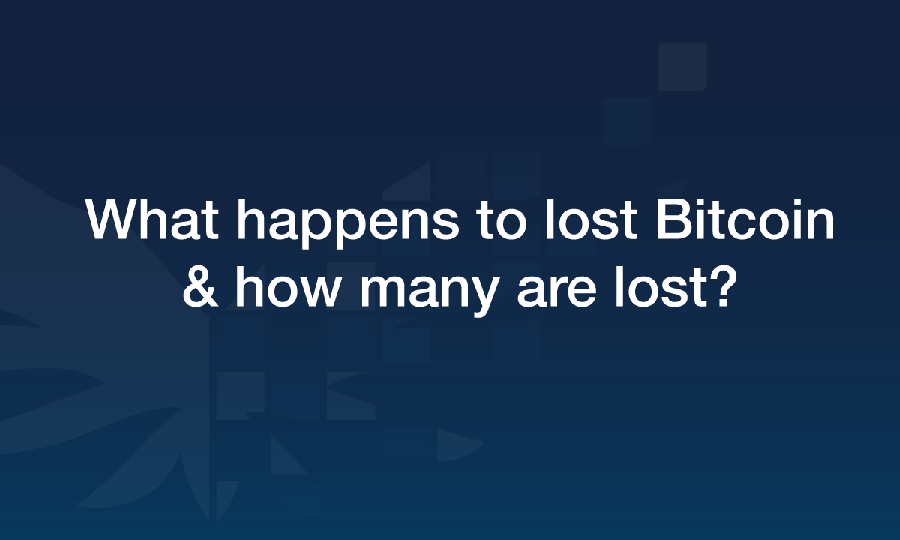 What happens to lost Bitcoin & how many are lost?